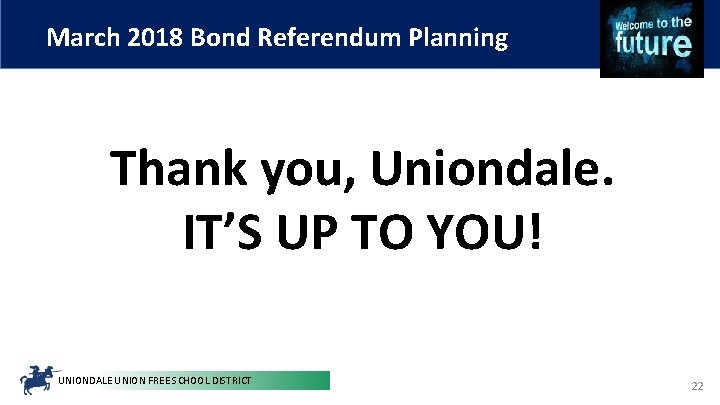 March 2018 Bond Referendum Planning

Welcome to the future

Thank you, Uniondale.
IT'S UP TO YOU!

UNIONDALE UNION FREE SCHOOL DISTRICT

22